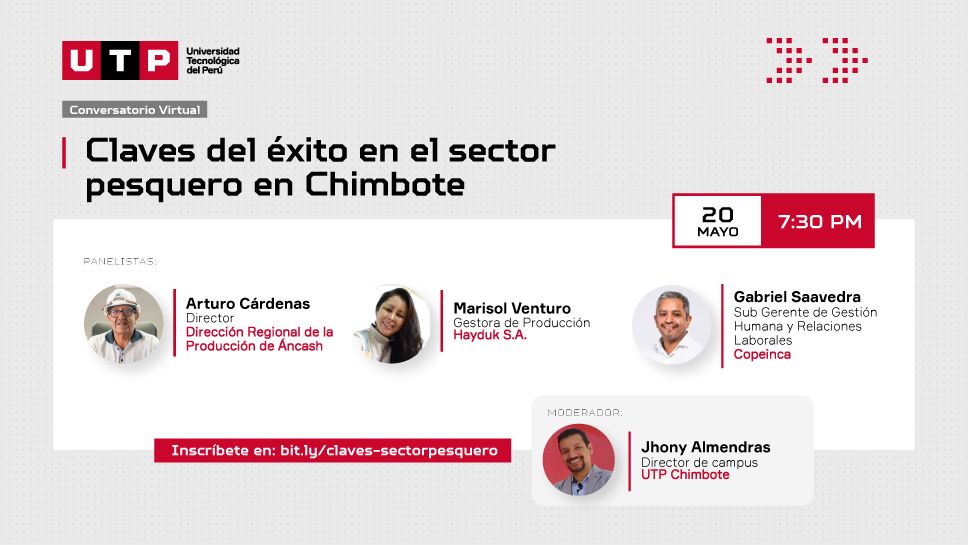 UTP Universidad Tecnológica del Perú

Conversatorio Virtual

Claves del éxito en el sector pesquero en Chimbote

20 MAYO 7:30 PM

PANELISTAS:

Arturo Cárdenas
Director
Dirección Regional de la Producción de Áncash

Marisol Venturo
Gestora de Producción
Hayduk S.A.

Gabriel Saavedra
Sub Gerente de Gestión Humana y Relaciones Laborales
Copeinca

MODERADOR:

Jhony Almendras
Director de campus
UTP Chimbote

Inscríbete en: bit.ly/claves-sectorpesquero